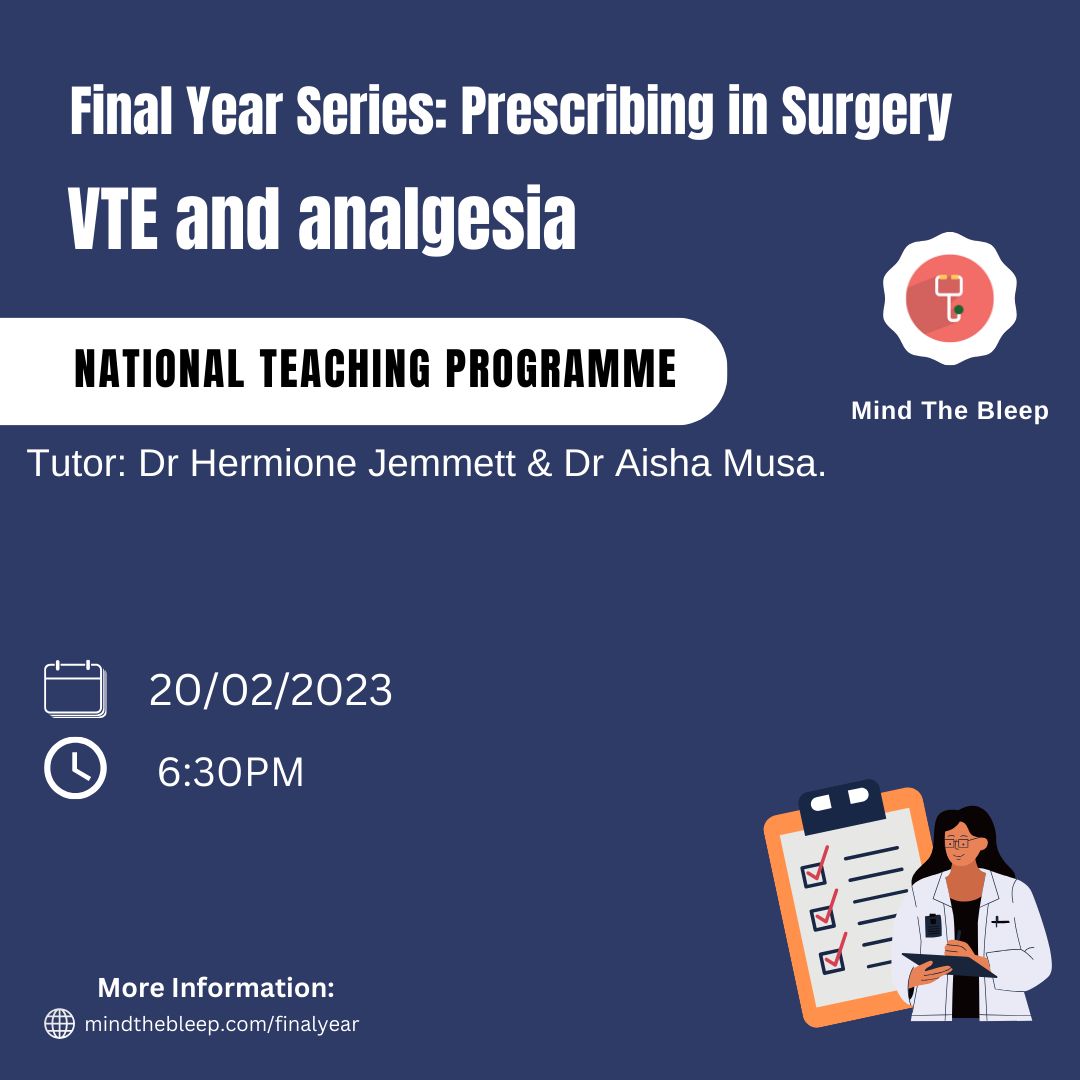 Final Year Series: Prescribing in Surgery

VTE and analgesia

NATIONAL TEACHING PROGRAMME

Mind The Bleep

Tutor: Dr Hermione Jemmett & Dr Aisha Musa.

20/02/2023

6:30PM

More Information:

mindthebleep.com/finalyear